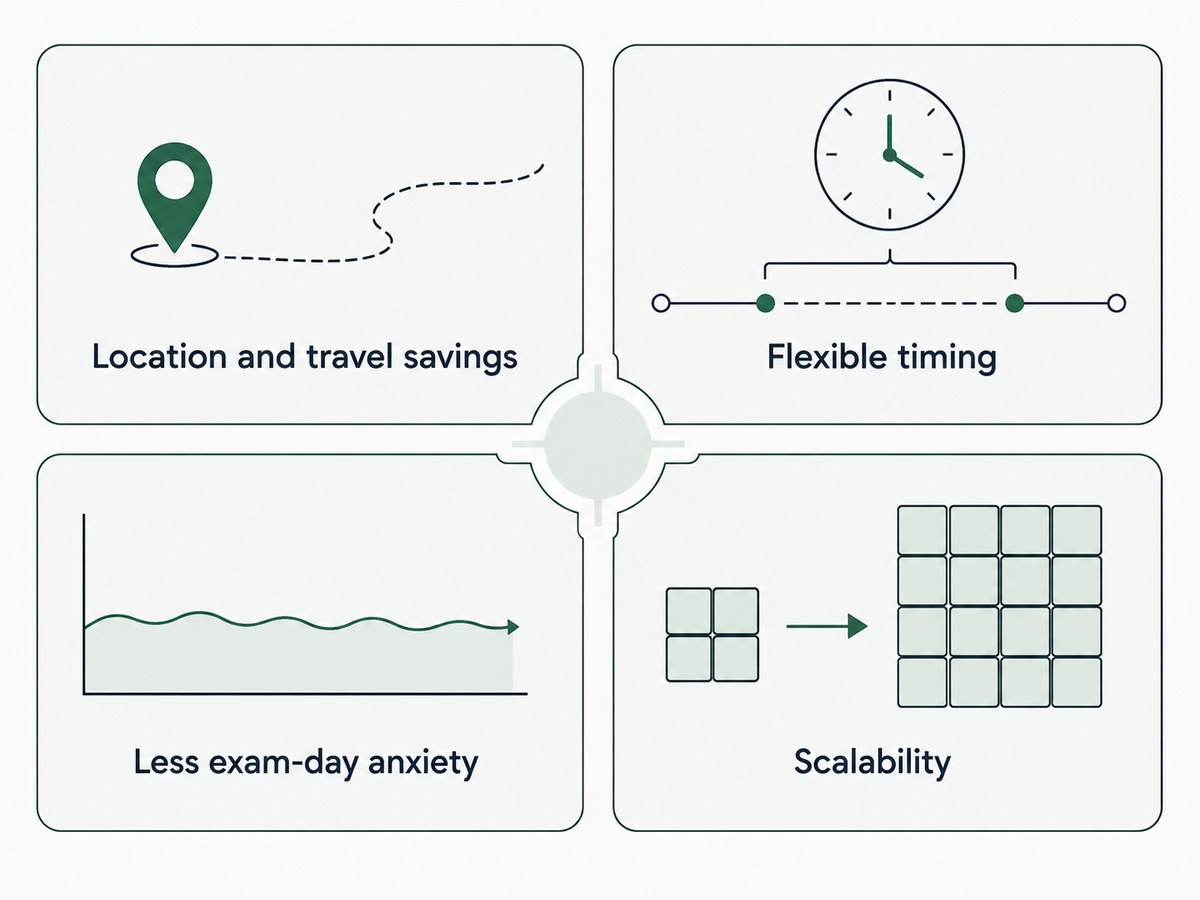 Location and travel savings

Flexible timing

Less exam-day anxiety

Scalability